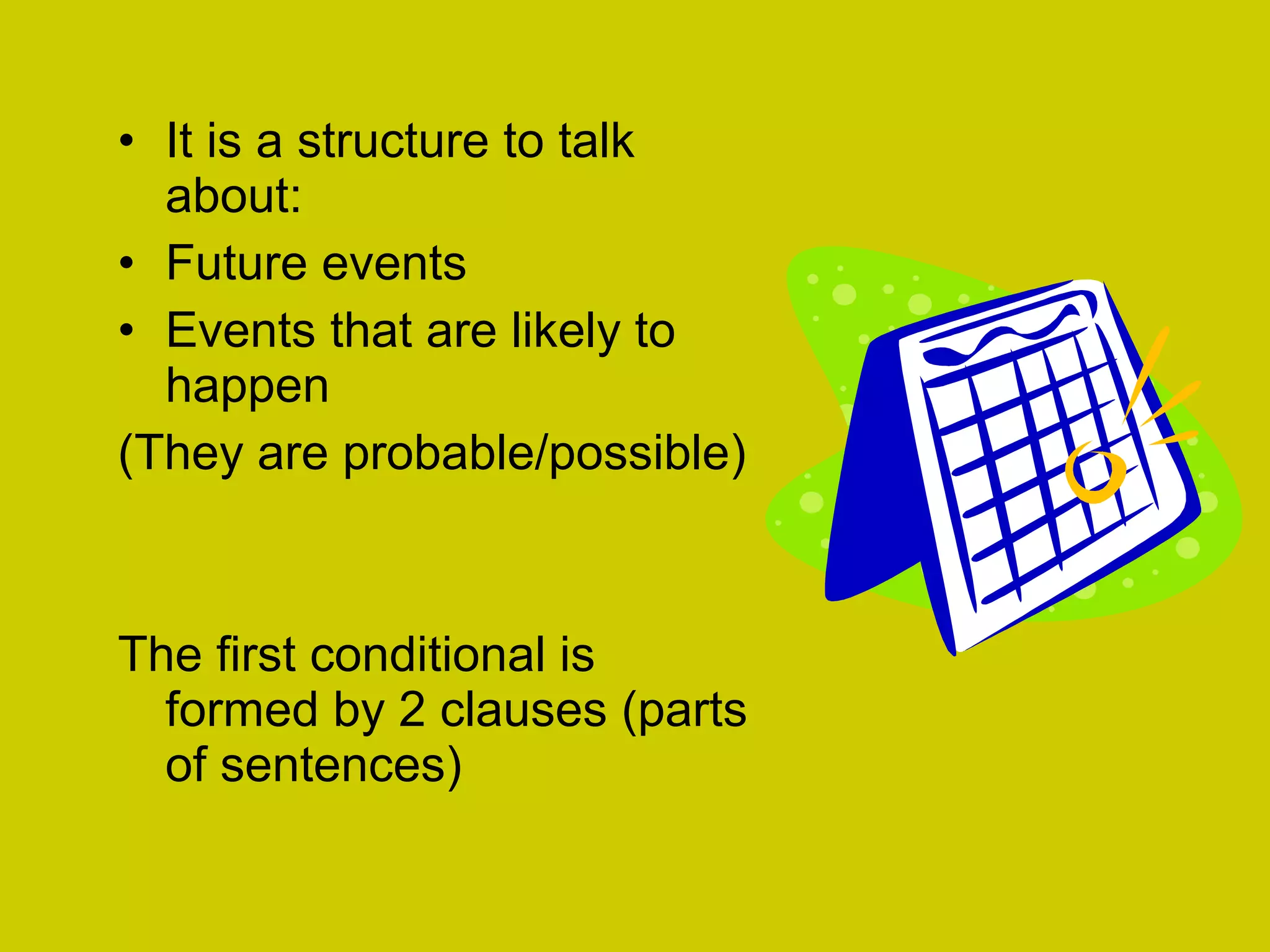 • It is a structure to talk about:
• Future events
• Events that are likely to happen
(They are probable/possible)

The first conditional is formed by 2 clauses (parts of sentences)